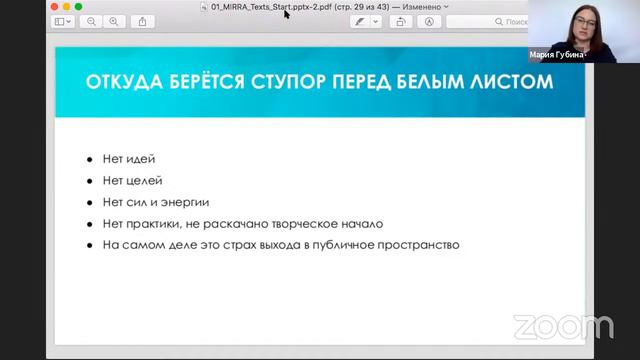 01_MIRRA_Texts_Start.pptx-2.pdf (стр. 29 из 43) — Изменено

Поиск

Мария Губина

ОТКУДА БЕРЁТСЯ СТУПОР ПЕРЕД БЕЛЫМ ЛИСТОМ

- Нет идей
- Нет целей
- Нет сил и энергии
- Нет практики, не раскачано творческое начало
- На самом деле это страх выхода в публичное пространство

zoom